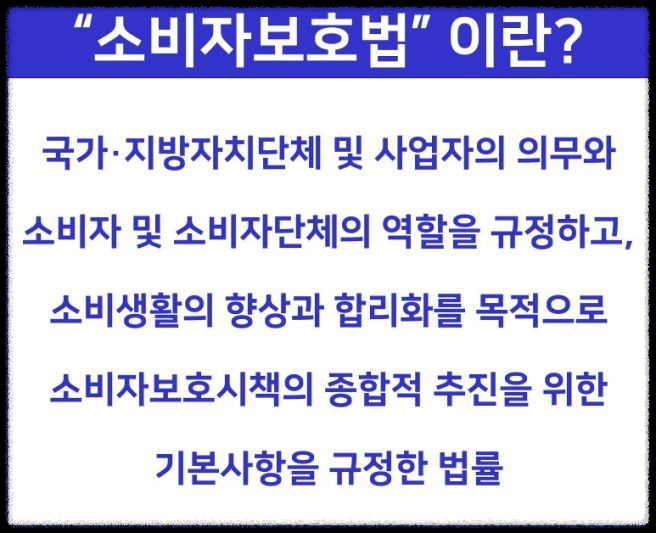 “소비자보호법” 이란?

국가·지방자치단체 및 사업자의 의무와 소비자 및 소비자단체의 역할을 규정하고, 소비생활의 향상과 합리화를 목적으로 소비자보호시책의 종합적 추진을 위한 기본사항을 규정한 법률